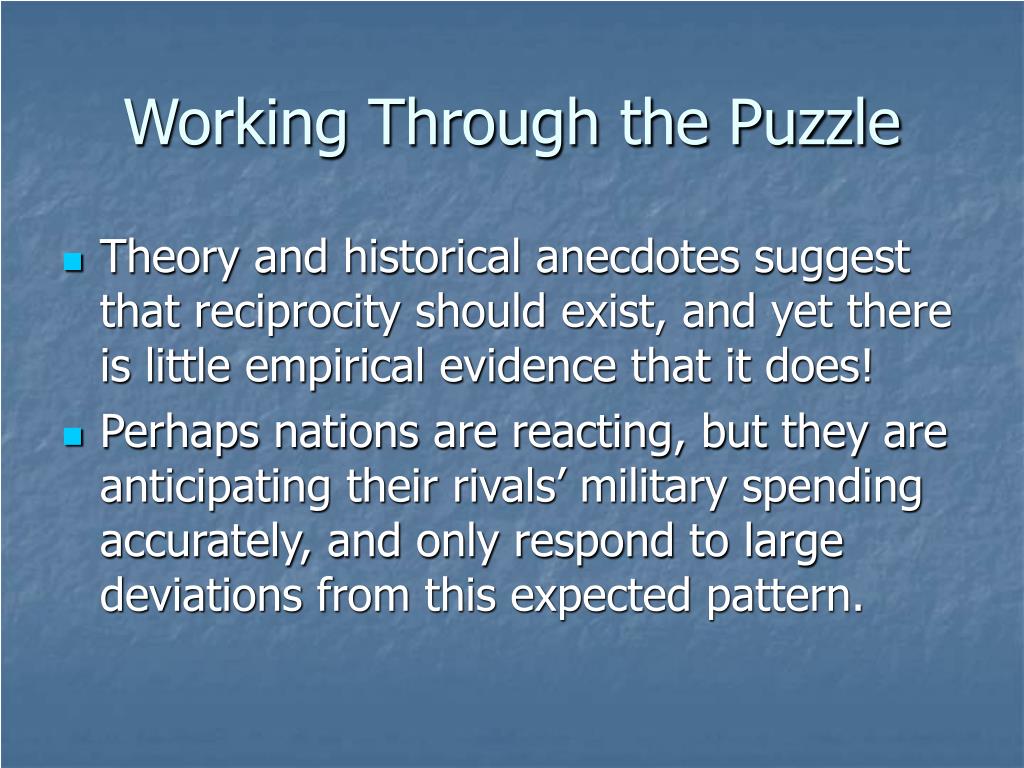 Working Through the Puzzle

Theory and historical anecdotes suggest that reciprocity should exist, and yet there is little empirical evidence that it does!

Perhaps nations are reacting, but they are anticipating their rivals’ military spending accurately, and only respond to large deviations from this expected pattern.